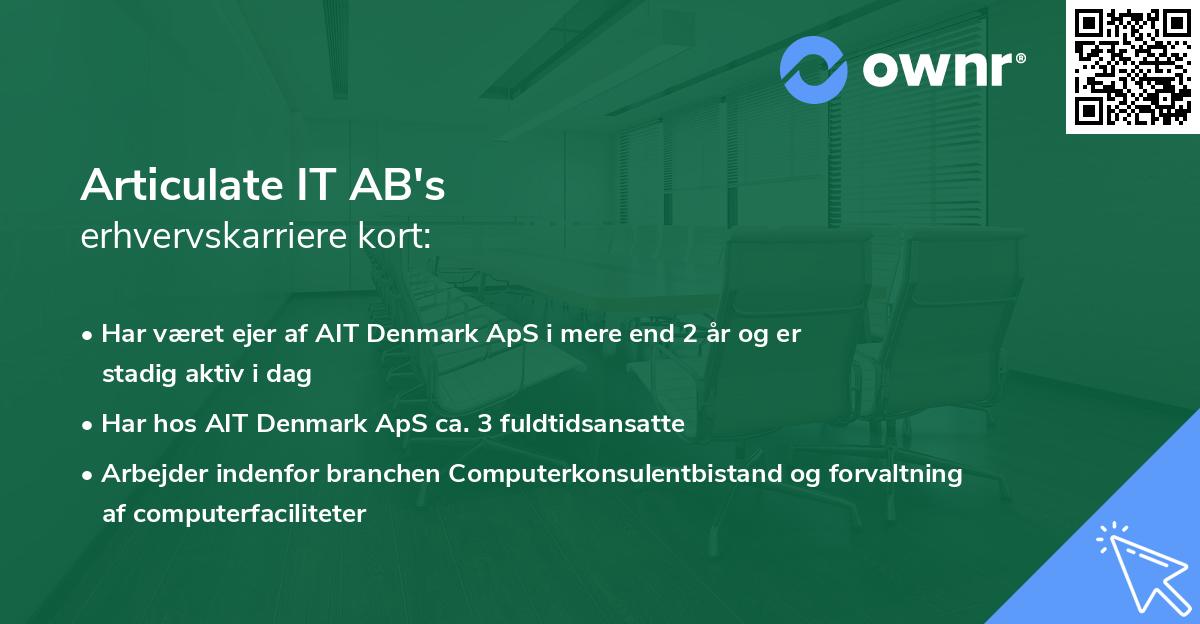 ownr®

Articulate IT AB's
erhvervskarriere kort:

• Har været ejer af AIT Denmark ApS i mere end 2 år og er stadig aktiv i dag
• Har hos AIT Denmark ApS ca. 3 fuldtidsansatte
• Arbejder indenfor branchen Computerkonsulentbistand og forvaltning af computerfaciliteter